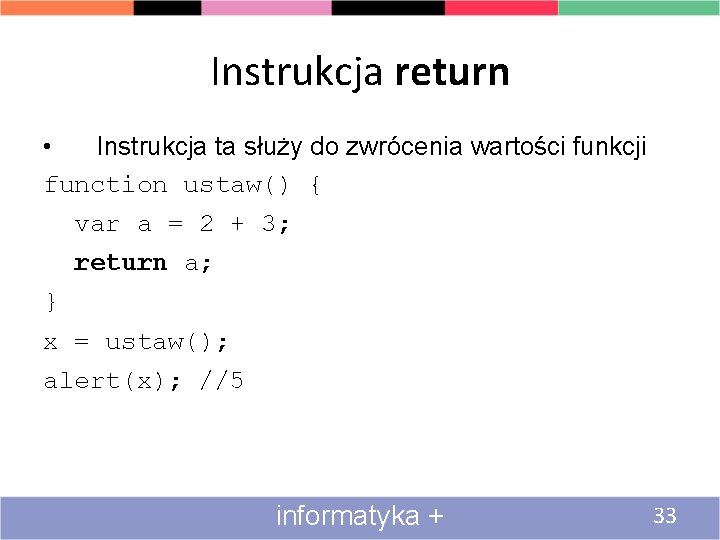 Instrukcja return

• Instrukcja ta służy do zwrócenia wartości funkcji

function ustaw() {
  var a = 2 + 3;
  return a;
}
x = ustaw();
alert(x); //5

informatyka +

33